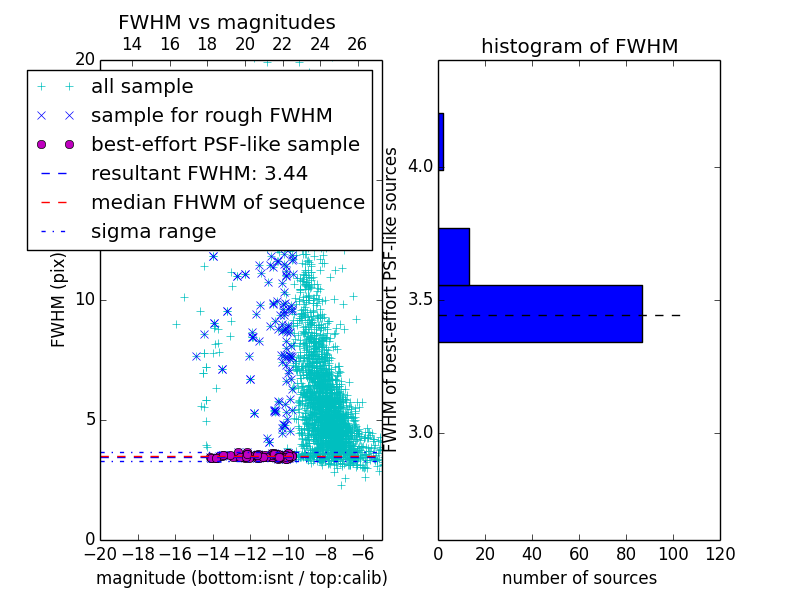 FWHM vs magnitudes

14 16 18 20 22 24 26

20

all sample
sample for rough FWHM
best-effort PSF-like sample
resultant FWHM: 3.44
median FHWM of sequence
sigma range

FWHM (pix)

10

5

0

−20 −18 −16 −14 −12 −10 −8 −6

magnitude (bottom:isnt / top:calib)

histogram of FWHM

FWHM of best-effort PSF-like sources

4.0

3.5

3.0

0 20 40 60 80 100 120

number of sources